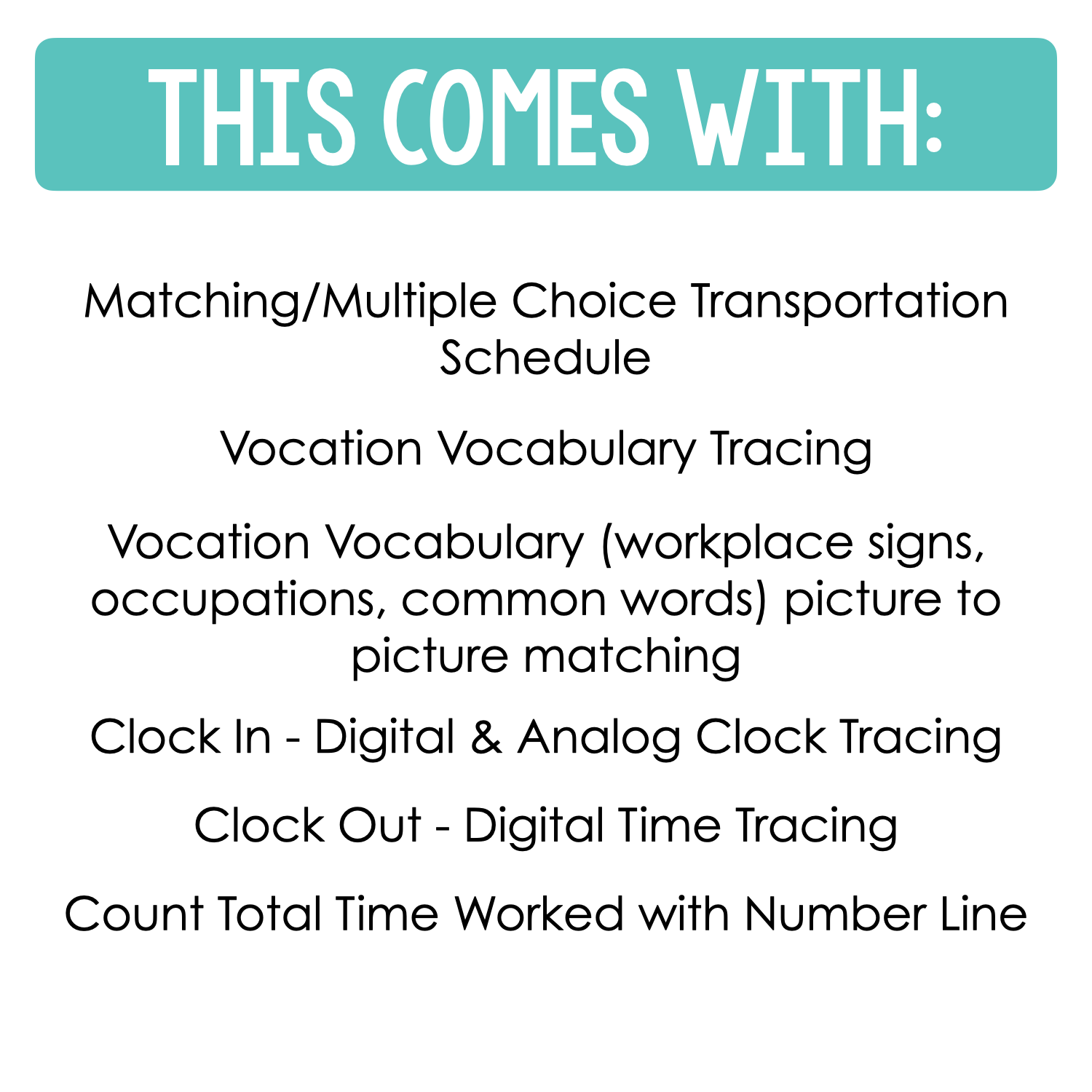 THIS COMES WITH:

Matching/Multiple Choice Transportation Schedule

Vocation Vocabulary Tracing

Vocation Vocabulary (workplace signs, occupations, common words) picture to picture matching

Clock In - Digital & Analog Clock Tracing

Clock Out - Digital Time Tracing

Count Total Time Worked with Number Line